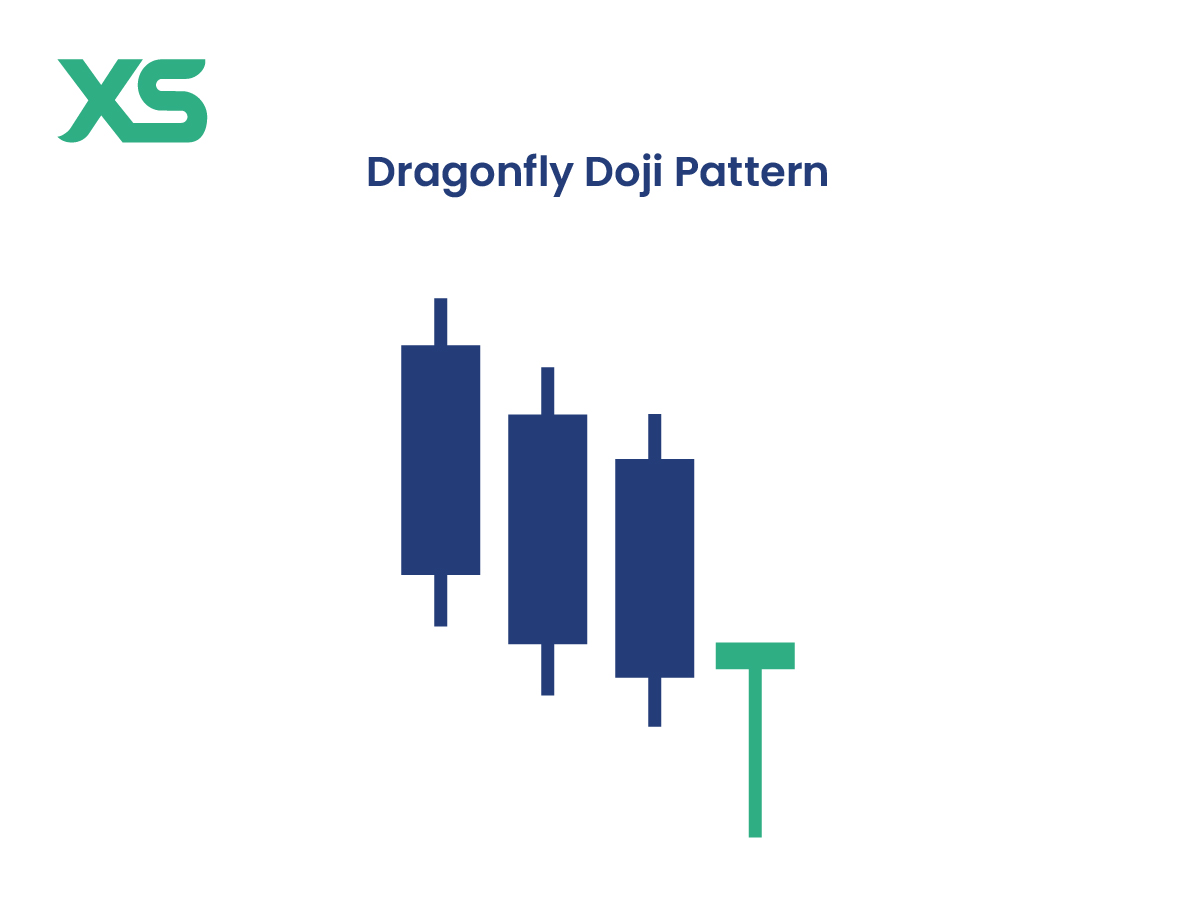 XS

Dragonfly Doji Pattern